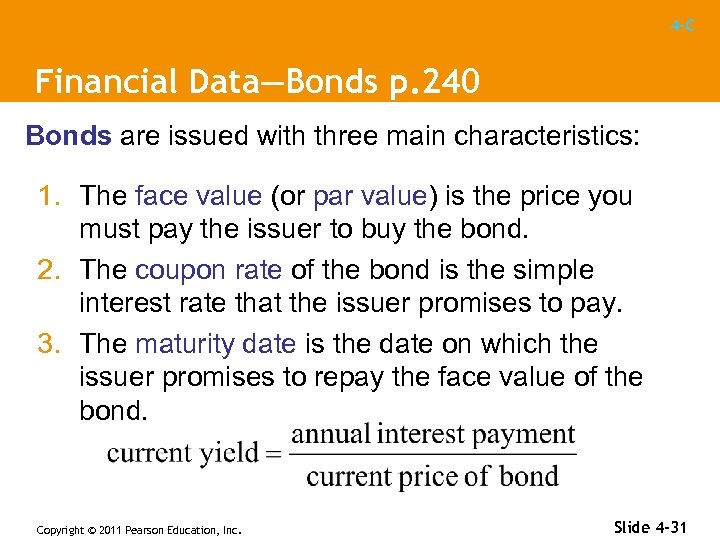 4-C

Financial Data—Bonds p.240

Bonds are issued with three main characteristics:

1. The face value (or par value) is the price you must pay the issuer to buy the bond.
2. The coupon rate of the bond is the simple interest rate that the issuer promises to pay.
3. The maturity date is the date on which the issuer promises to repay the face value of the bond.

$\text{current yield} = \frac{\text{annual interest payment}}{\text{current price of bond}}$

Copyright © 2011 Pearson Education, Inc.

Slide 4-31